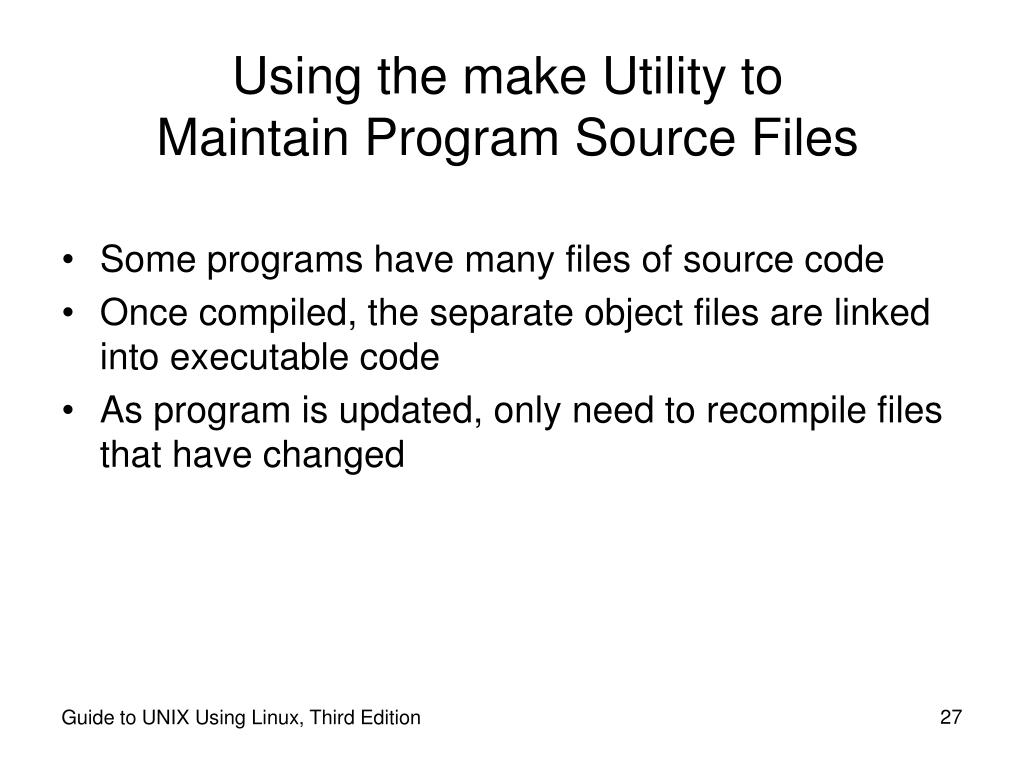 Using the make Utility to
Maintain Program Source Files

• Some programs have many files of source code
• Once compiled, the separate object files are linked into executable code
• As program is updated, only need to recompile files that have changed

Guide to UNIX Using Linux, Third Edition

27